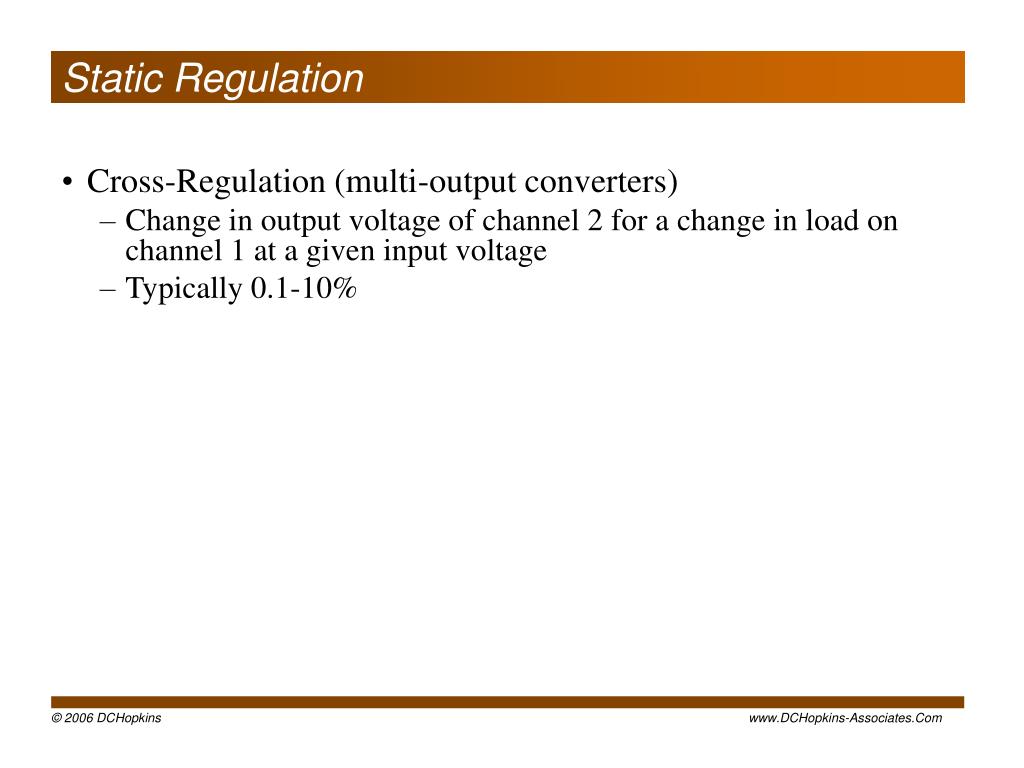 Static Regulation

• Cross-Regulation (multi-output converters)
– Change in output voltage of channel 2 for a change in load on channel 1 at a given input voltage
– Typically 0.1-10%

© 2006 DCHopkins

www.DCHopkins-Associates.Com